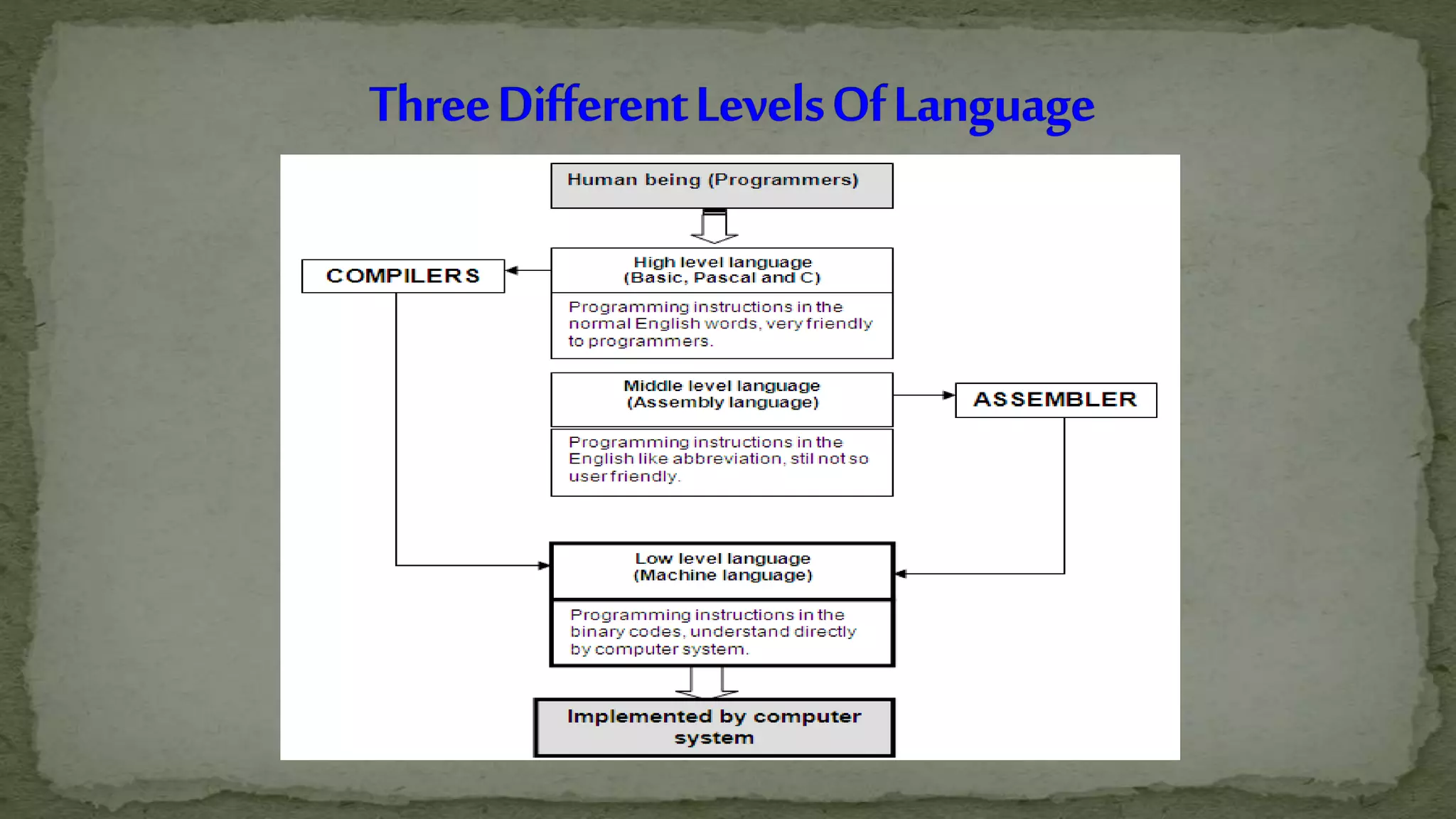 Three Different Levels Of Language

Human being (Programmers)

COMPILERS

High level language
(Basic, Pascal and C)

Programming instructions in the normal English words, very friendly to programmers.

Middle level language
(Assembly language)

ASSEMBLER

Programming instructions in the English like abbreviation, stil not so user friendly.

Low level language
(Machine language)

Programming instructions in the binary codes, understand directly by computer system.

Implemented by computer system